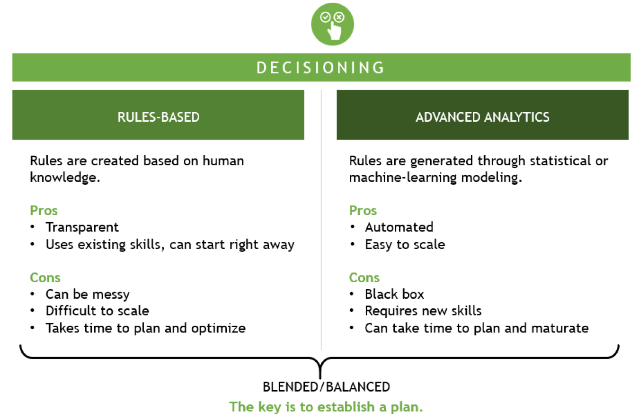 DECISIONING

RULES-BASED

Rules are created based on human knowledge.

Pros
• Transparent
• Uses existing skills, can start right away

Cons
• Can be messy
• Difficult to scale
• Takes time to plan and optimize

ADVANCED ANALYTICS

Rules are generated through statistical or machine-learning modeling.

Pros
• Automated
• Easy to scale

Cons
• Black box
• Requires new skills
• Can take time to plan and maturate

BLENDED/BALANCED

The key is to establish a plan.